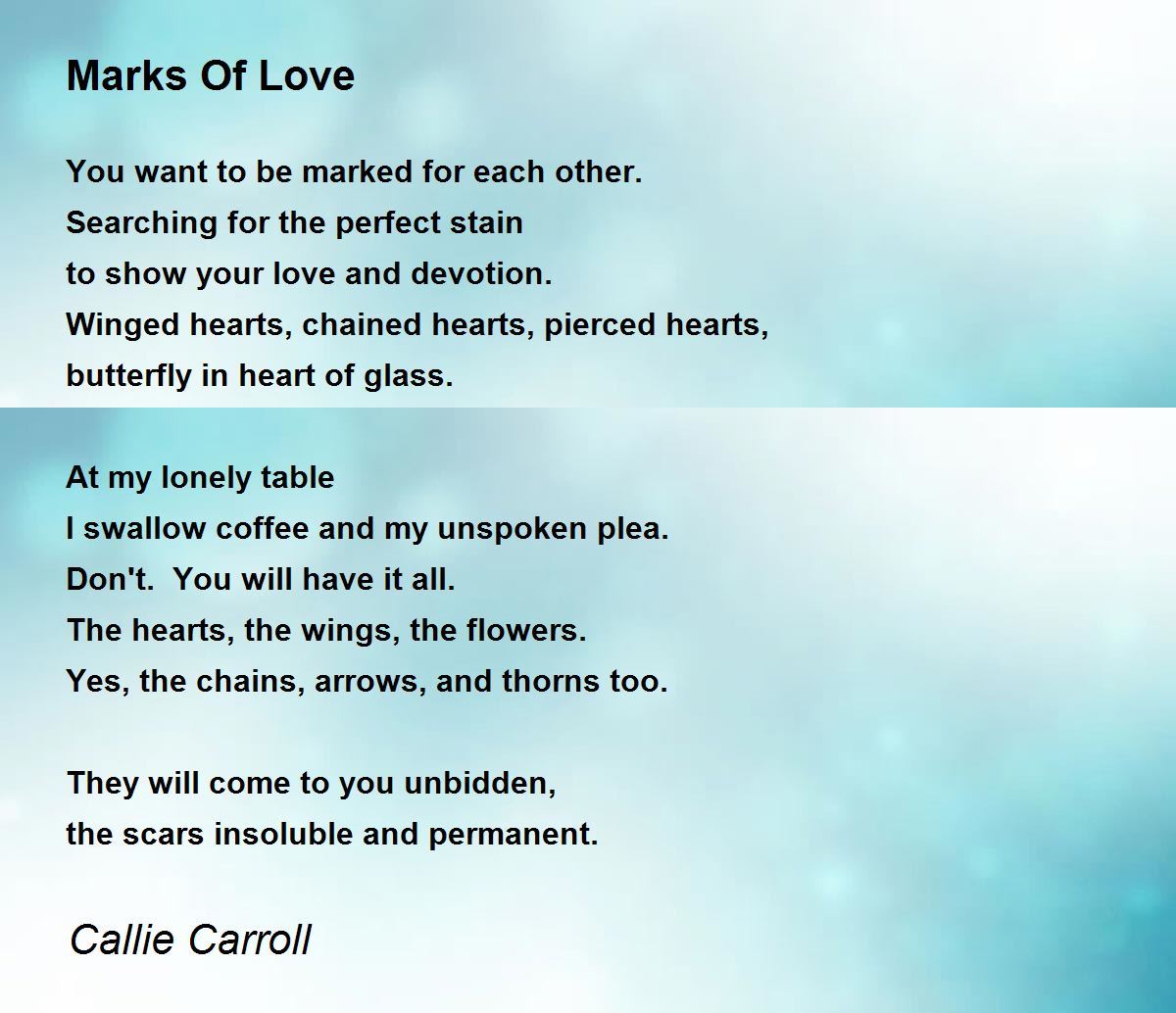 Marks Of Love

You want to be marked for each other.
Searching for the perfect stain
to show your love and devotion.
Winged hearts, chained hearts, pierced hearts,
butterfly in heart of glass.

At my lonely table
I swallow coffee and my unspoken plea.
Don't.  You will have it all.
The hearts, the wings, the flowers.
Yes, the chains, arrows, and thorns too.

They will come to you unbidden,
the scars insoluble and permanent.

Callie Carroll